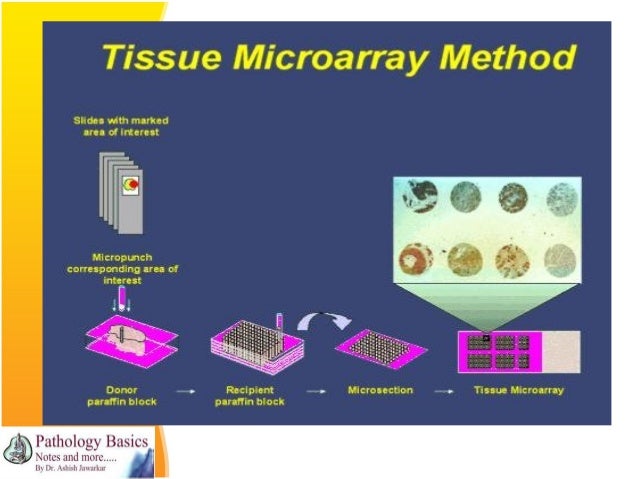 Tissue Microarray Method

Slides with marked area of interest

Micropunch corresponding area of interest

Donor paraffin block

Recipient paraffin block

Microsection

Tissue Microarray

Pathology Basics
Notes and more.....
By Dr. Ashish Jawarkar